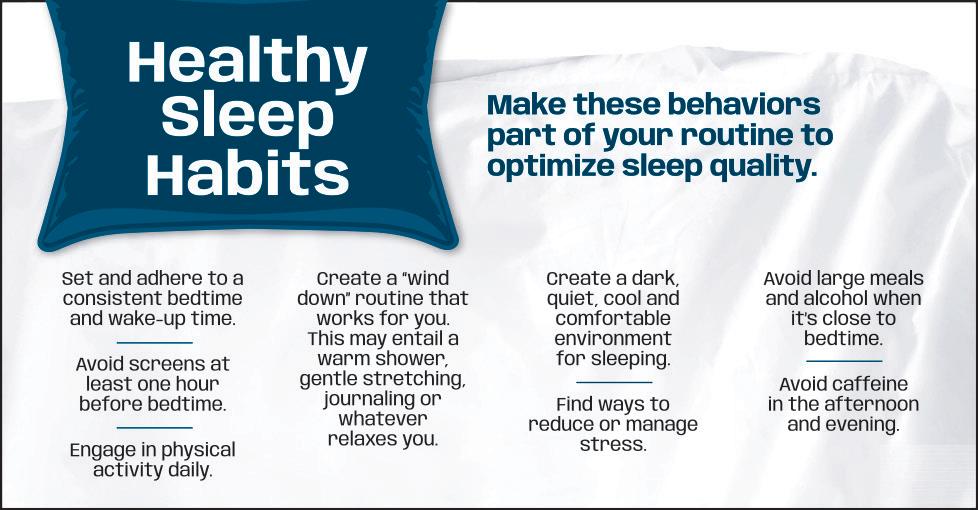 Healthy Sleep Habits

Make these behaviors part of your routine to optimize sleep quality.

Set and adhere to a consistent bedtime and wake-up time.

Avoid screens at least one hour before bedtime.

Engage in physical activity daily.

Create a "wind down" routine that works for you. This may entail a warm shower, gentle stretching, journaling or whatever relaxes you.

Create a dark, quiet, cool and comfortable environment for sleeping.

Find ways to reduce or manage stress.

Avoid large meals and alcohol when it's close to bedtime.

Avoid caffeine in the afternoon and evening.